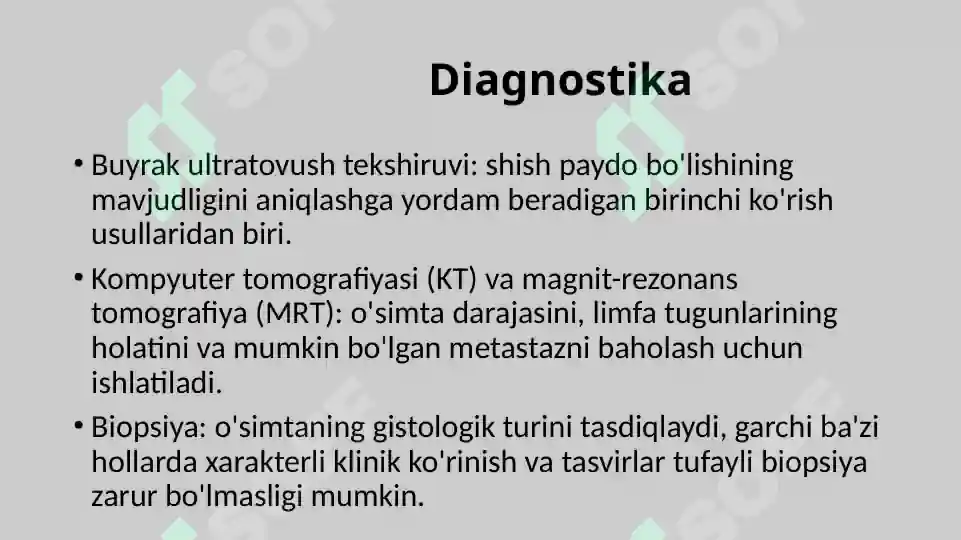 Diagnostika

• Buyrak ultratovush tekshiruvi: shish paydo bo'lishining mavjudligini aniqlashga yordam beradigan birinchi ko'rish usullaridan biri.

• Kompyuter tomografiyasi (KT) va magnit-rezonans tomografiya (MRT): o'simta darajasini, limfa tugunlarining holatini va mumkin bo'lgan metastazni baholash uchun ishlatiladi.

• Biopsiya: o'simtaning gistologik turini tasdiqlaydi, garchi ba'zi hollarda xarakterli klinik ko'rinish va tasvirlar tufayli biopsiya zarur bo'lmasligi mumkin.